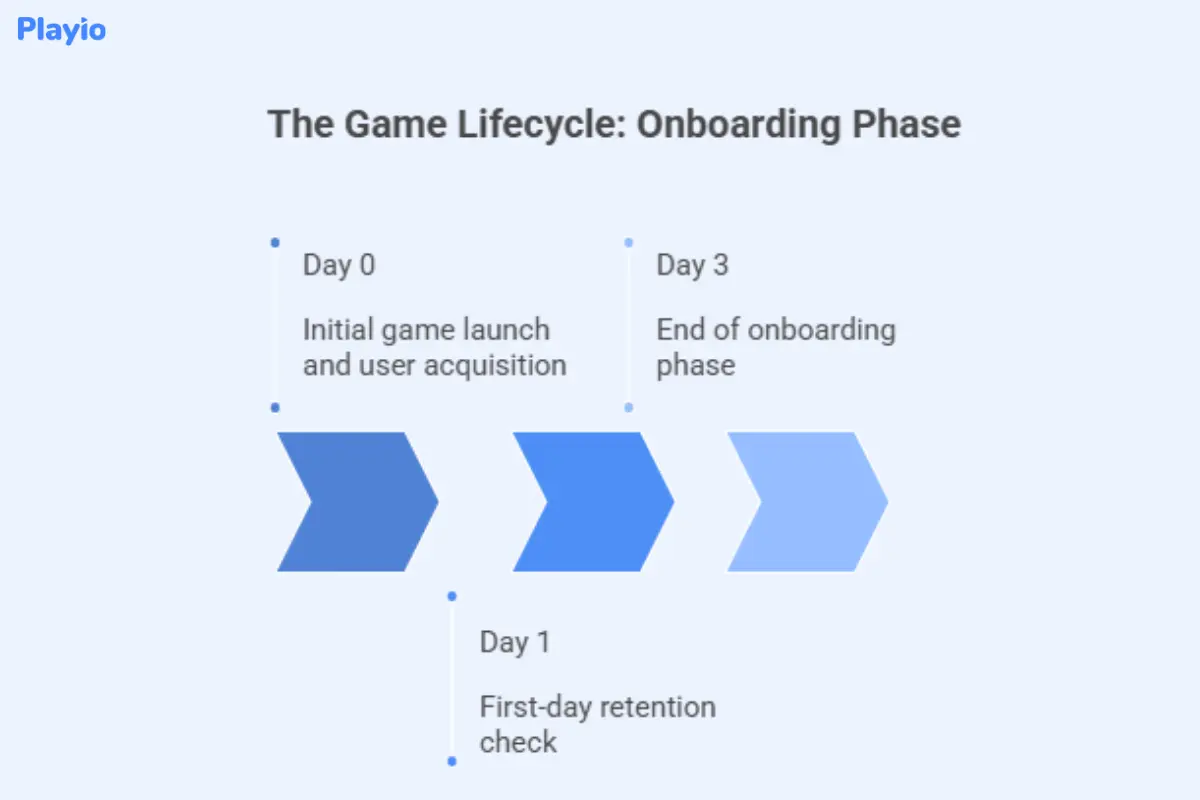 Playio

The Game Lifecycle: Onboarding Phase

Day 0

Initial game launch and user acquisition

Day 3

End of onboarding phase

Day 1

First-day retention check